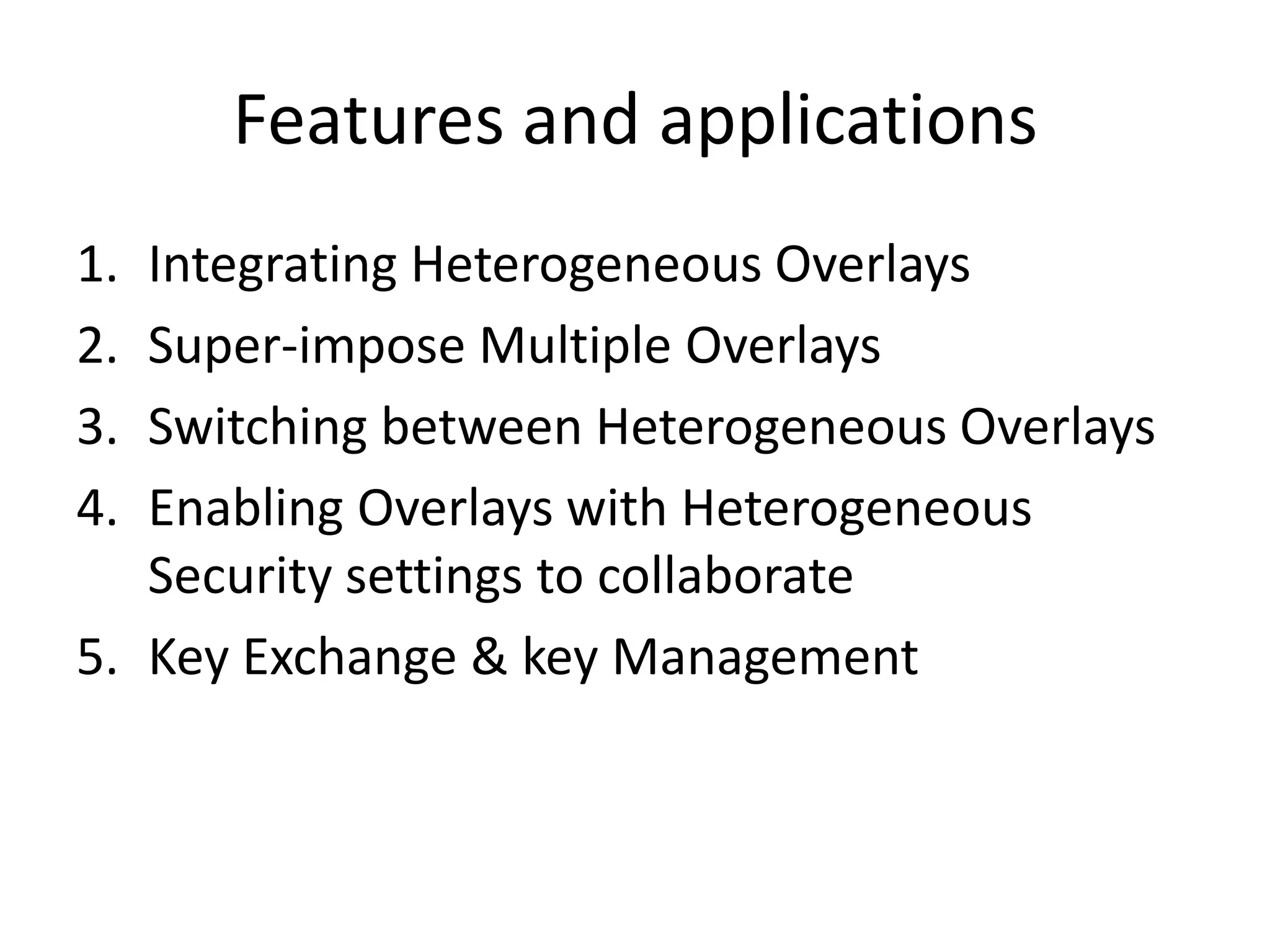 Features and applications

1. Integrating Heterogeneous Overlays
2. Super-impose Multiple Overlays
3. Switching between Heterogeneous Overlays
4. Enabling Overlays with Heterogeneous Security settings to collaborate
5. Key Exchange & key Management